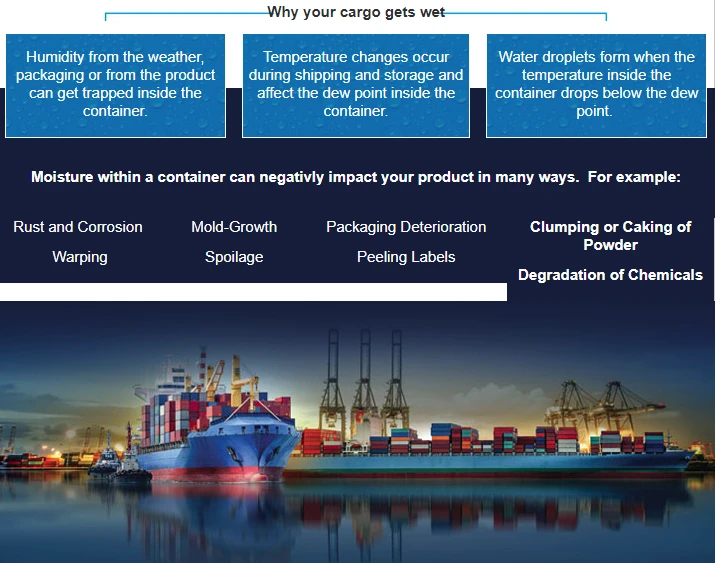 Why your cargo gets wet

Humidity from the weather, packaging or from the product can get trapped inside the container.

Temperature changes occur during shipping and storage and affect the dew point inside the container.

Water droplets form when the temperature inside the container drops below the dew point.

Moisture within a container can negativly impact your product in many ways. For example:

Rust and Corrosion
Warping

Mold-Growth
Spoilage

Packaging Deterioration
Peeling Labels

Clumping or Caking of Powder
Degradation of Chemicals